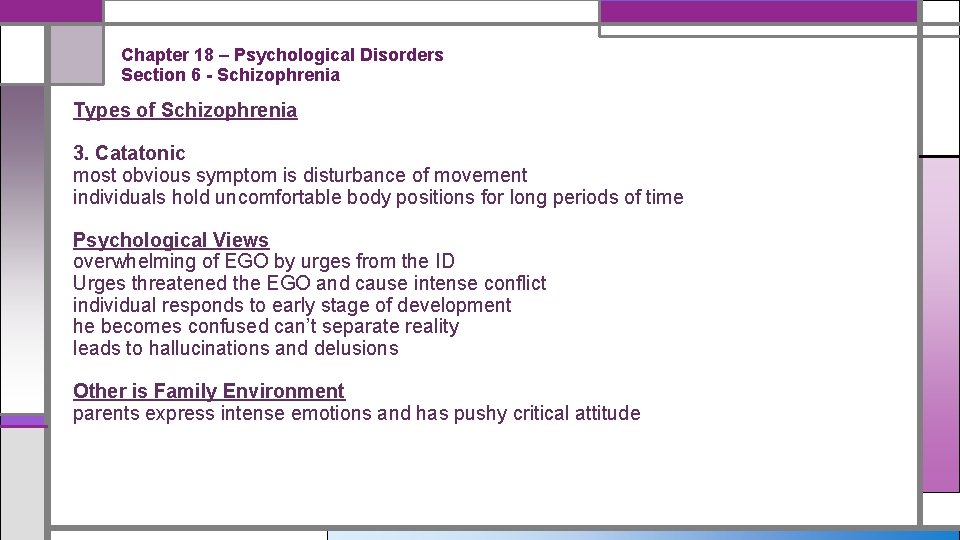 Chapter 18 – Psychological Disorders
Section 6 - Schizophrenia

Types of Schizophrenia

3. Catatonic
most obvious symptom is disturbance of movement
individuals hold uncomfortable body positions for long periods of time

Psychological Views
overwhelming of EGO by urges from the ID
Urges threatened the EGO and cause intense conflict
individual responds to early stage of development
he becomes confused can't separate reality
leads to hallucinations and delusions

Other is Family Environment
parents express intense emotions and has pushy critical attitude